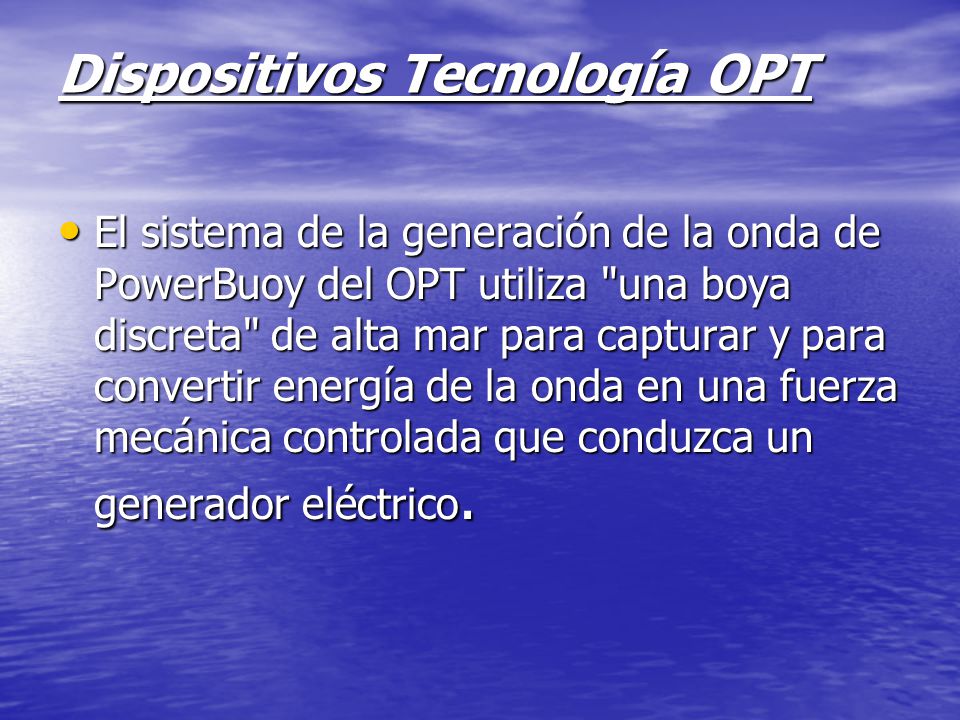 Dispositivos Tecnología OPT

• El sistema de la generación de la onda de PowerBuoy del OPT utiliza "una boya discreta" de alta mar para capturar y para convertir energía de la onda en una fuerza mecánica controlada que conduzca un generador eléctrico.